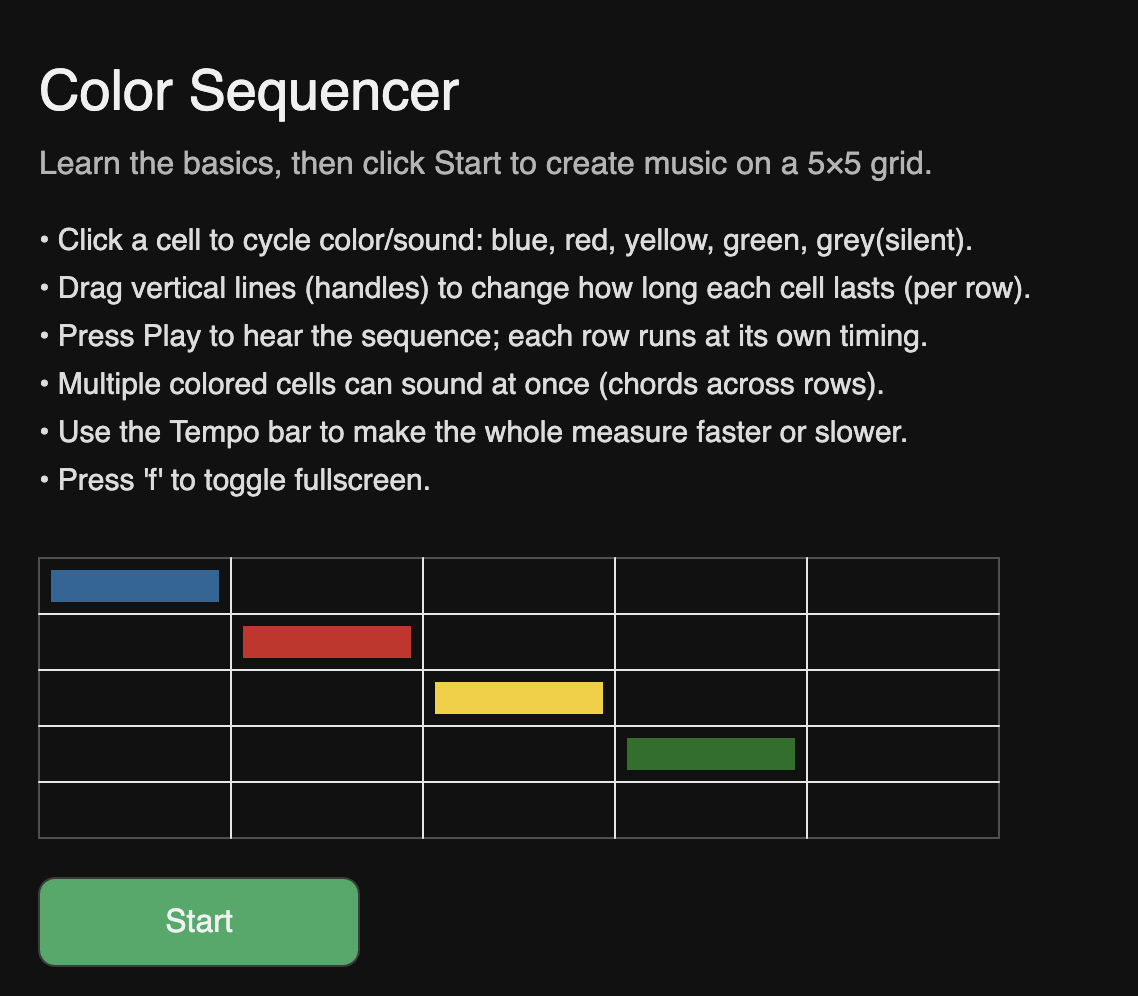 Color Sequencer

Learn the basics, then click Start to create music on a 5×5 grid.

• Click a cell to cycle color/sound: blue, red, yellow, green, grey(silent).
• Drag vertical lines (handles) to change how long each cell lasts (per row).
• Press Play to hear the sequence; each row runs at its own timing.
• Multiple colored cells can sound at once (chords across rows).
• Use the Tempo bar to make the whole measure faster or slower.
• Press 'f' to toggle fullscreen.

Start